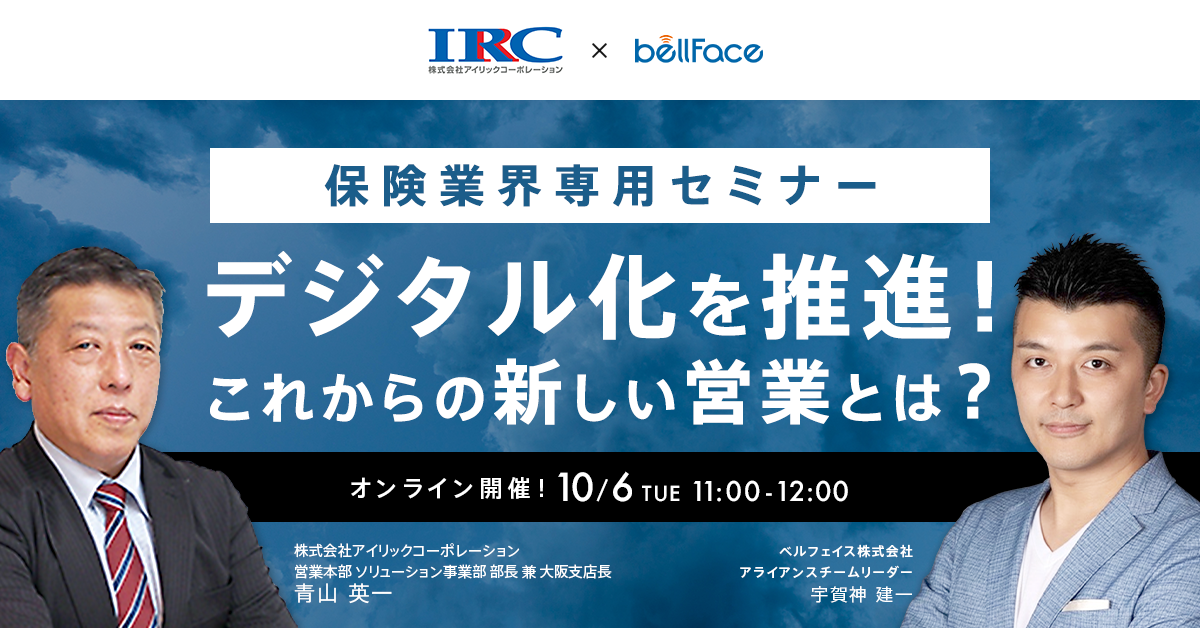 IRC
株式会社アイリックコーポレーション
× bellFace

保険業界専用セミナー

デジタル化を推進！
これからの新しい営業とは？

オンライン開催！ 10/6 TUE 11:00-12:00

株式会社アイリックコーポレーション
営業本部 ソリューション事業部 部長 兼 大阪支店長
青山 英一

ベルフェイス株式会社
アライアンスチームリーダー
宇賀神 建一